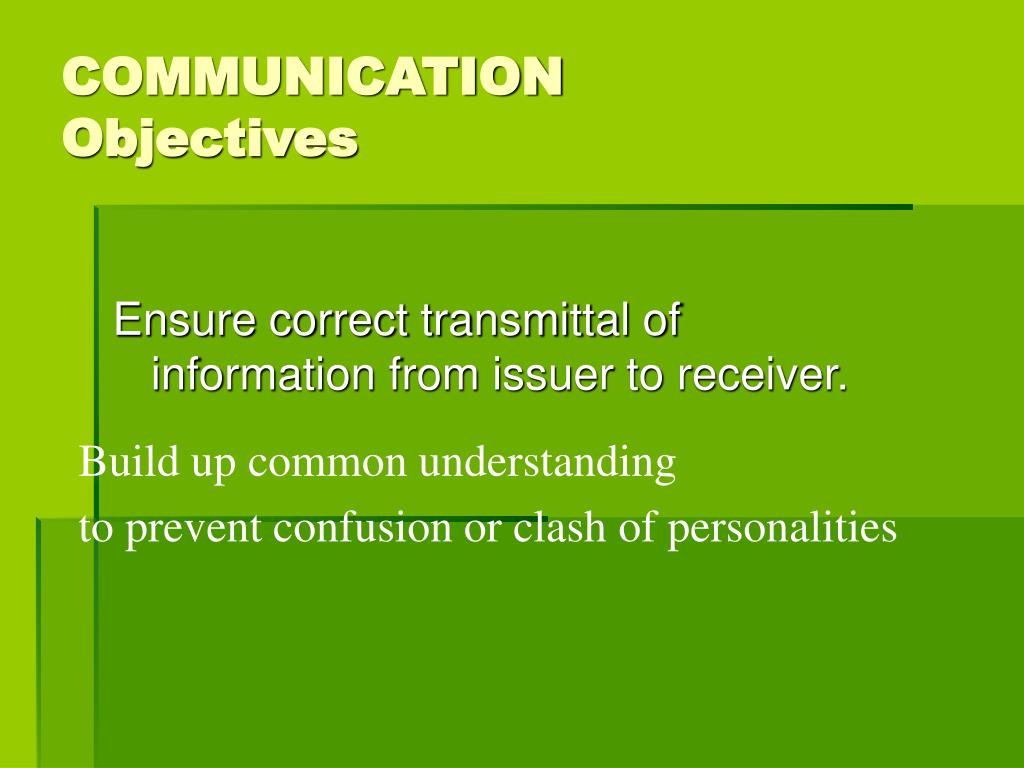 COMMUNICATION
Objectives

Ensure correct transmittal of information from issuer to receiver.

Build up common understanding

to prevent confusion or clash of personalities